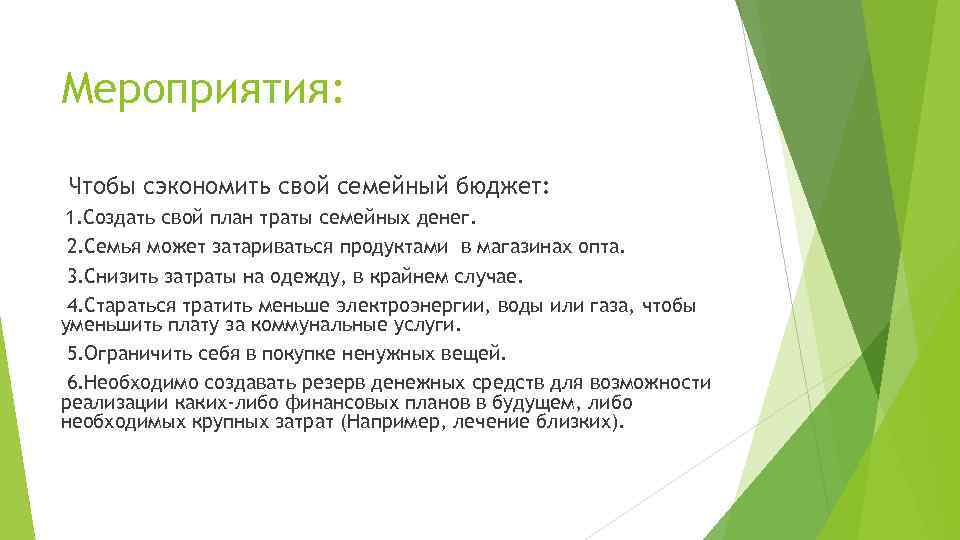 Мероприятия:

Чтобы сэкономить свой семейный бюджет:

1.Создать свой план траты семейных денег.

2.Семья может затариваться продуктами в магазинах опта.

3.Снизить затраты на одежду, в крайнем случае.

4.Стараться тратить меньше электроэнергии, воды или газа, чтобы уменьшить плату за коммунальные услуги.

5.Ограничить себя в покупке ненужных вещей.

6.Необходимо создавать резерв денежных средств для возможности реализации каких-либо финансовых планов в будущем, либо необходимых крупных затрат (Например, лечение близких).